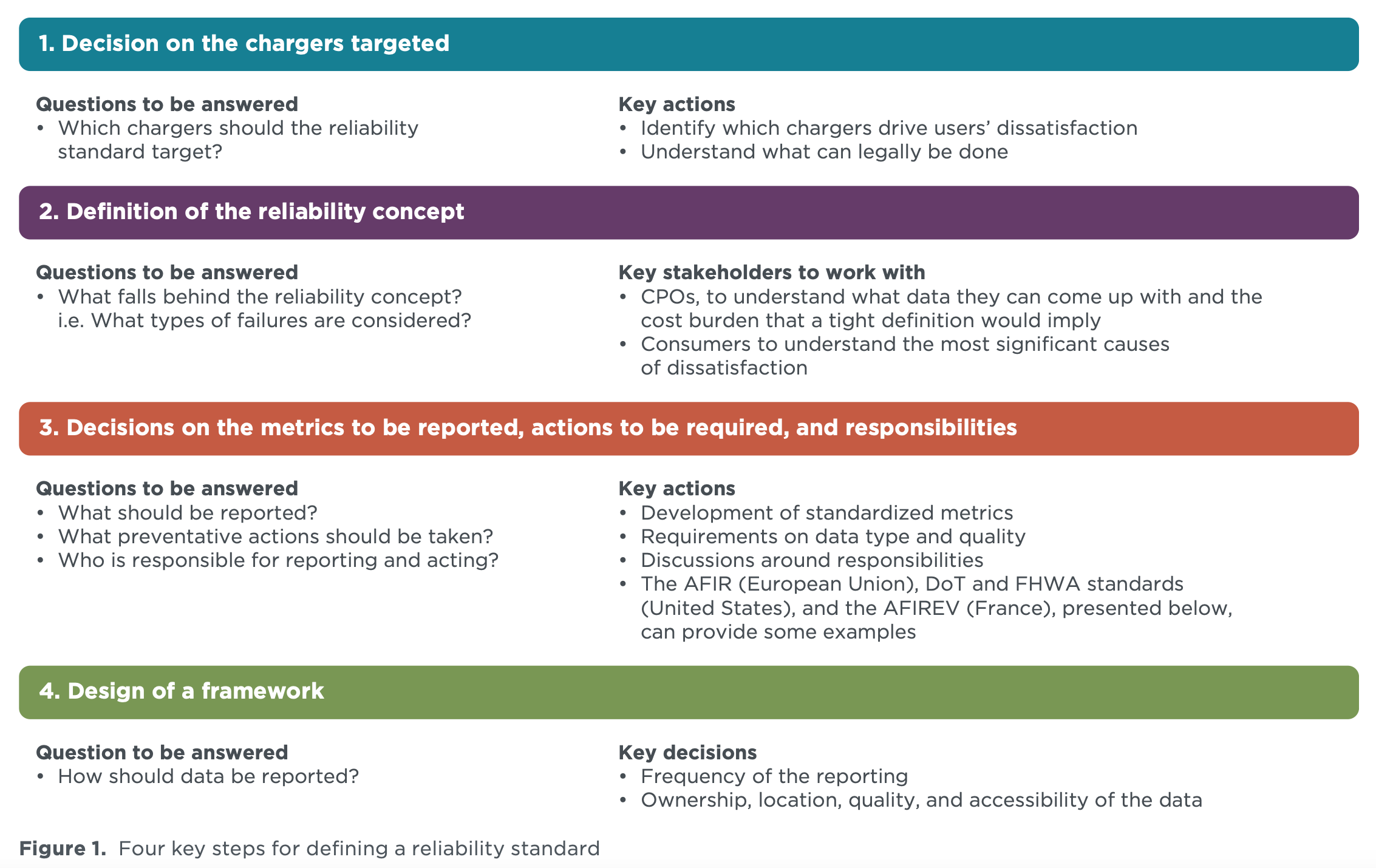 1. Decision on the chargers targeted

Questions to be answered
• Which chargers should the reliability standard target?

Key actions
• Identify which chargers drive users' dissatisfaction
• Understand what can legally be done

2. Definition of the reliability concept

Questions to be answered
• What falls behind the reliability concept? i.e. What types of failures are considered?

Key stakeholders to work with
• CPOs, to understand what data they can come up with and the cost burden that a tight definition would imply
• Consumers to understand the most significant causes of dissatisfaction

3. Decisions on the metrics to be reported, actions to be required, and responsibilities

Questions to be answered
• What should be reported?
• What preventative actions should be taken?
• Who is responsible for reporting and acting?

Key actions
• Development of standardized metrics
• Requirements on data type and quality
• Discussions around responsibilities
• The AFIR (European Union), DoT and FHWA standards (United States), and the AFIREV (France), presented below, can provide some examples

4. Design of a framework

Question to be answered
• How should data be reported?

Key decisions
• Frequency of the reporting
• Ownership, location, quality, and accessibility of the data

Figure 1. Four key steps for defining a reliability standard